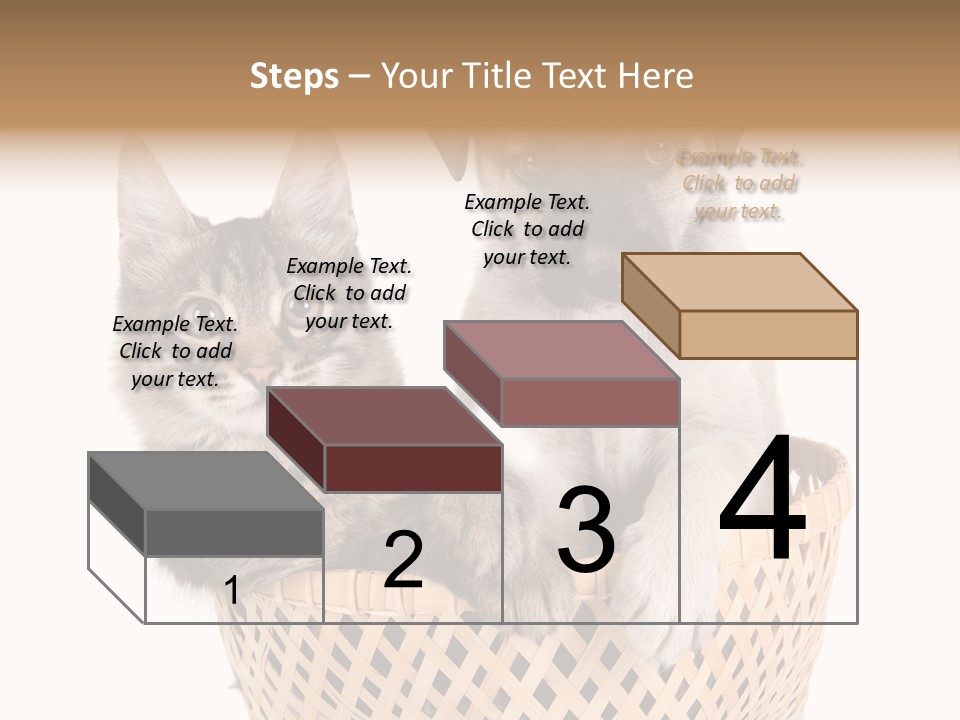 Steps – Your Title Text Here

Example Text. Click to add your text.

Example Text. Click to add your text.

Example Text. Click to add your text.

Example Text. Click to add your text.

1

2

3

4